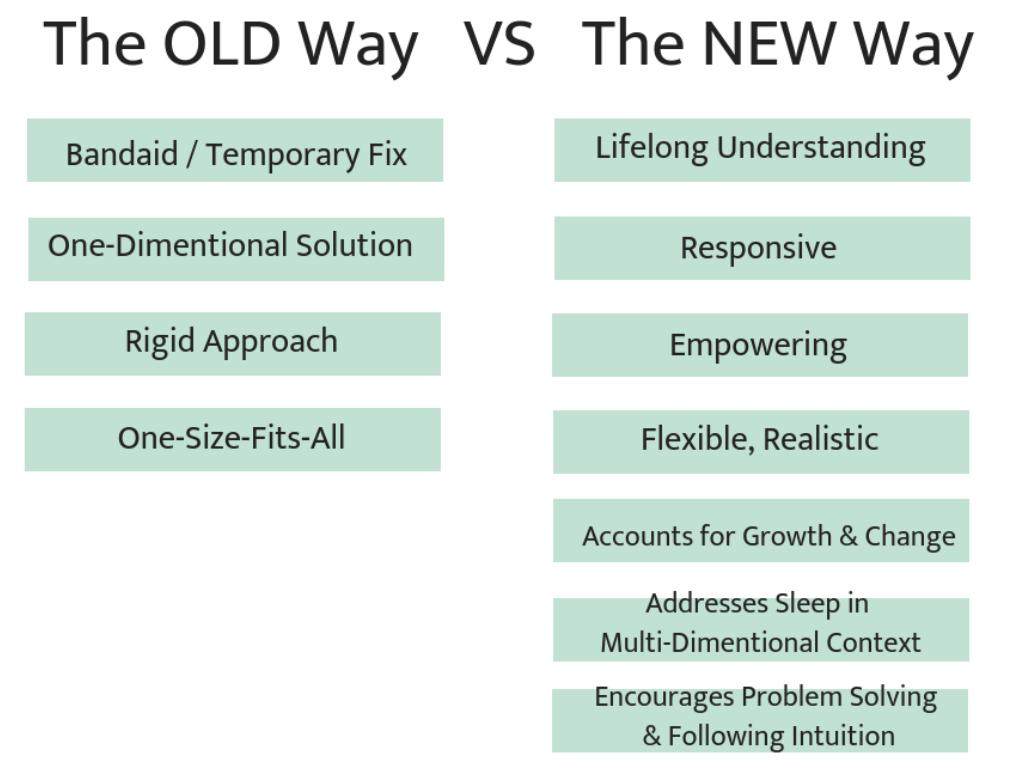 The OLD Way VS The NEW Way

Bandaid / Temporary Fix

One-Dimentional Solution

Rigid Approach

One-Size-Fits-All

Lifelong Understanding

Responsive

Empowering

Flexible, Realistic

Accounts for Growth & Change

Addresses Sleep in Multi-Dimentional Context

Encourages Problem Solving & Following Intuition